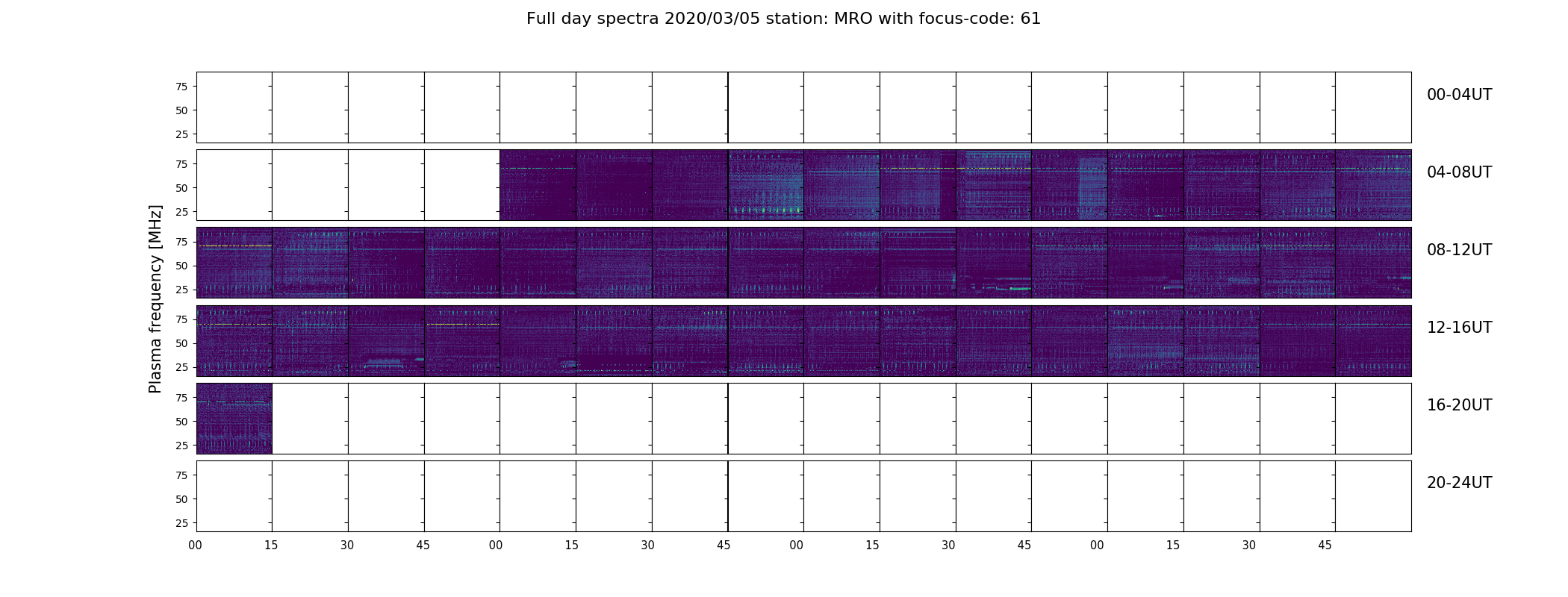 Full day spectra 2020/03/05 station: MRO with focus-code: 61

Plasma frequency [MHz]

75
50
25
00-04UT

75
50
25
04-08UT

75
50
25
08-12UT

75
50
25
12-16UT

75
50
25
16-20UT

75
50
25
20-24UT

00 15 30 45 00 15 30 45 00 15 30 45 00 15 30 45